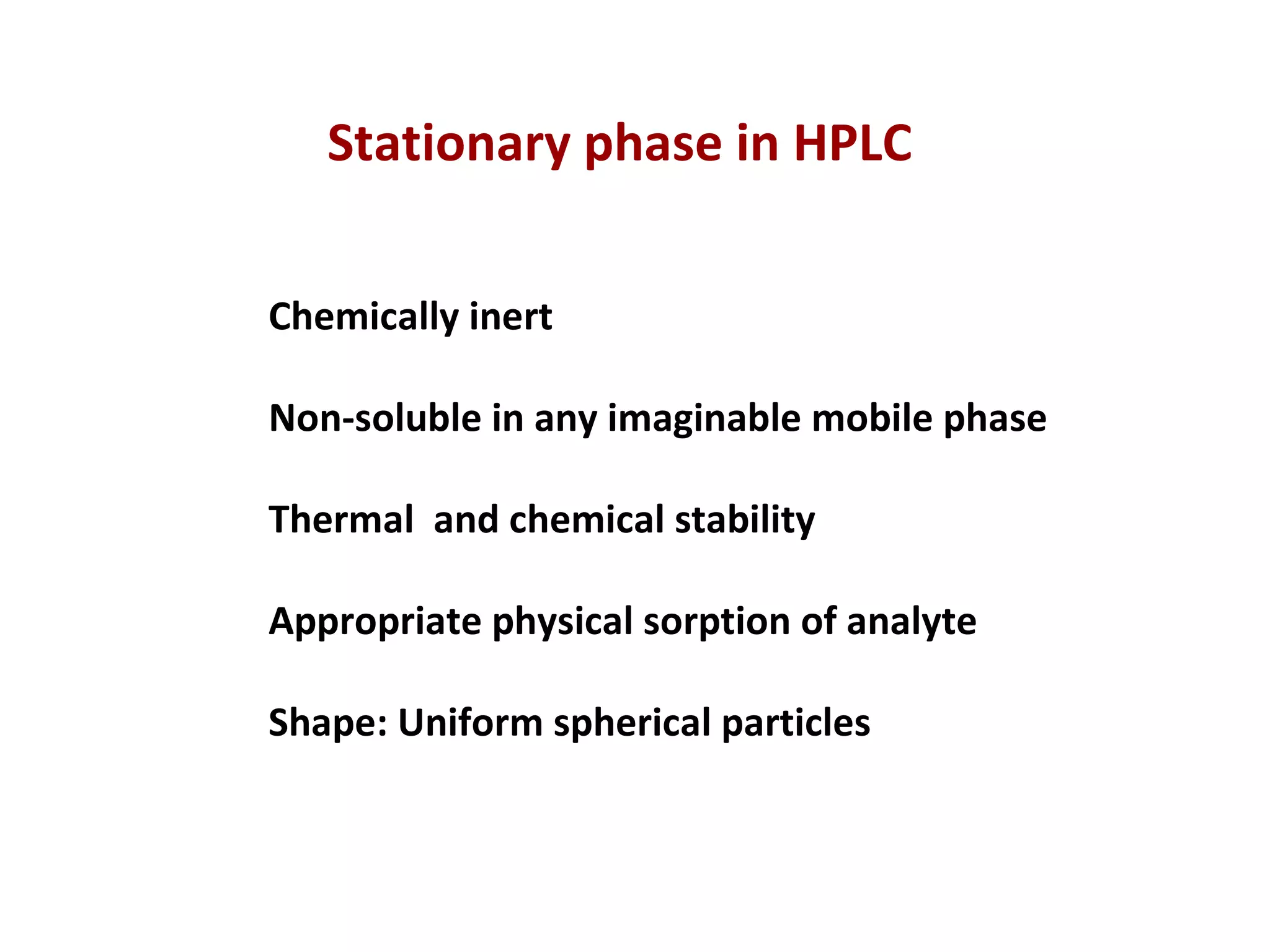 Stationary phase in HPLC

Chemically inert

Non-soluble in any imaginable mobile phase

Thermal  and chemical stability

Appropriate physical sorption of analyte

Shape: Uniform spherical particles